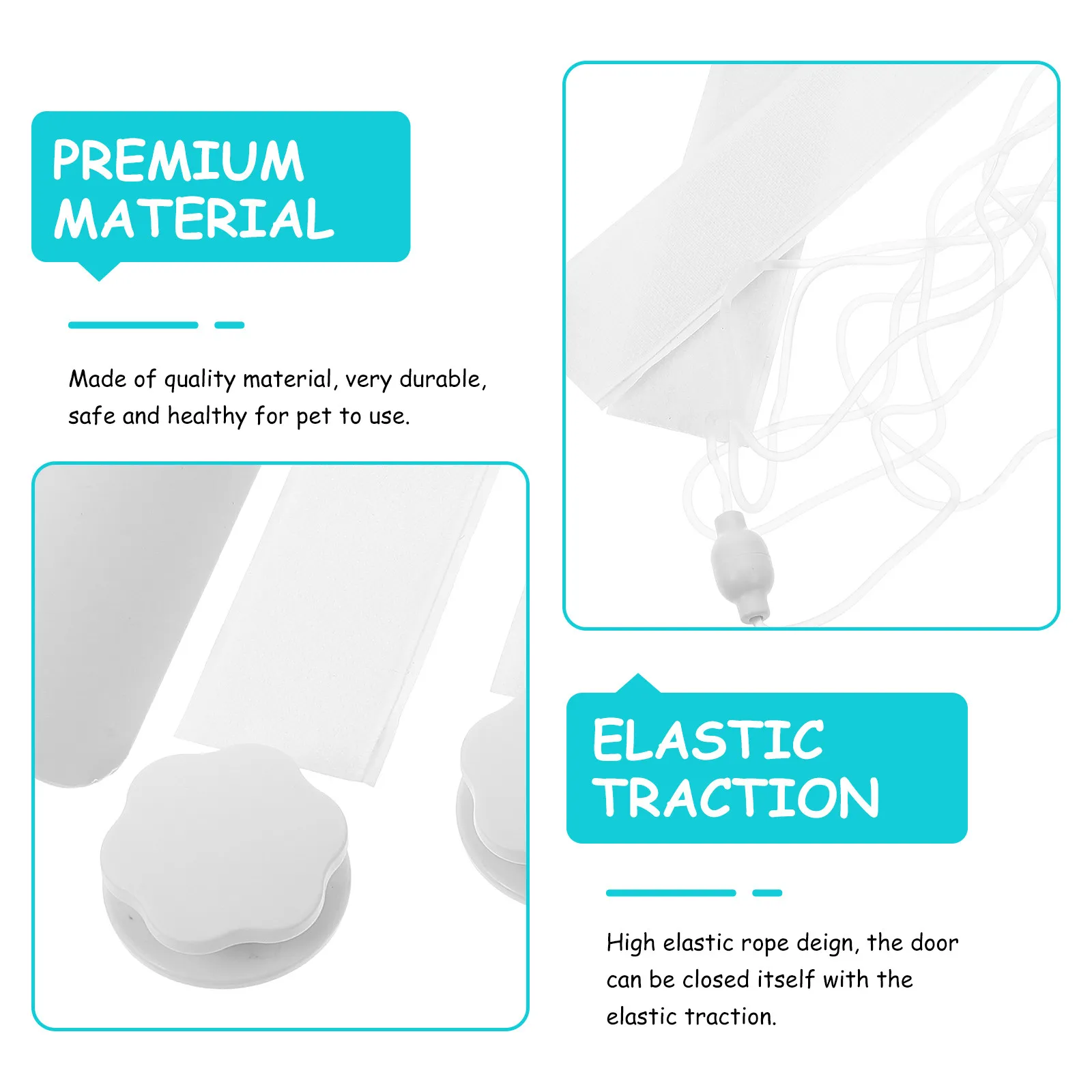 PREMIUM MATERIAL

Made of quality material, very durable, safe and healthy for pet to use.

ELASTIC TRACTION

High elastic rope deign, the door can be closed itself with the elastic traction.